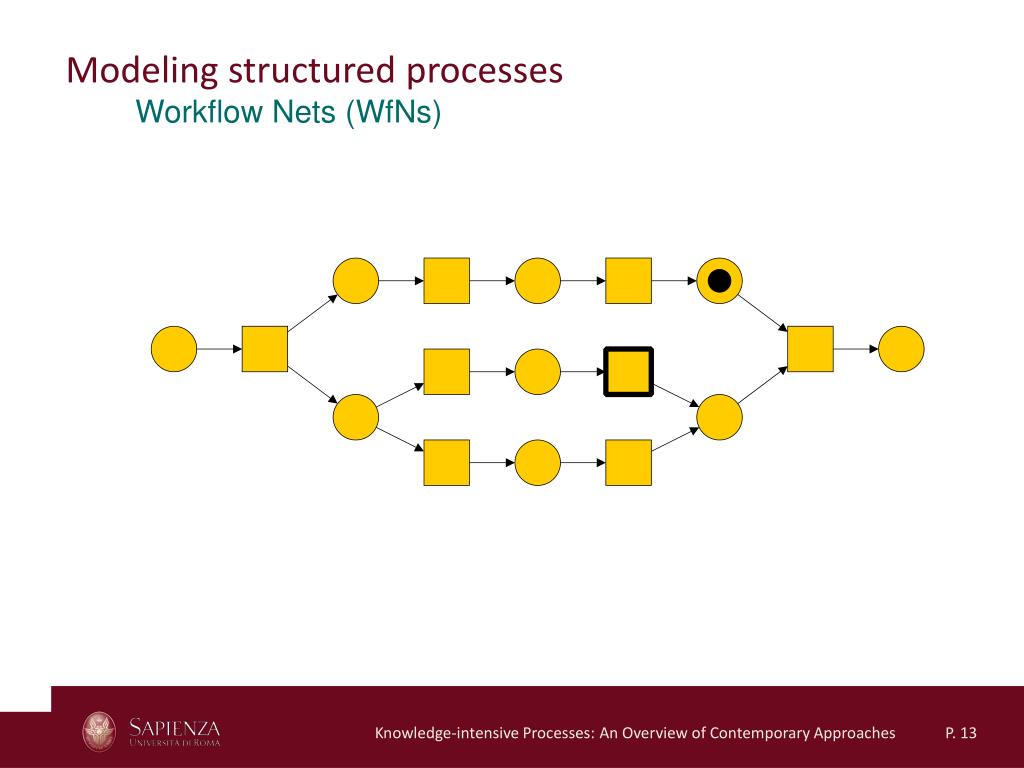 Modeling structured processes
Workflow Nets (WfNs)

SAPIENZA
UNIVERSITÀ DI ROMA

Knowledge-intensive Processes: An Overview of Contemporary Approaches

P. 13